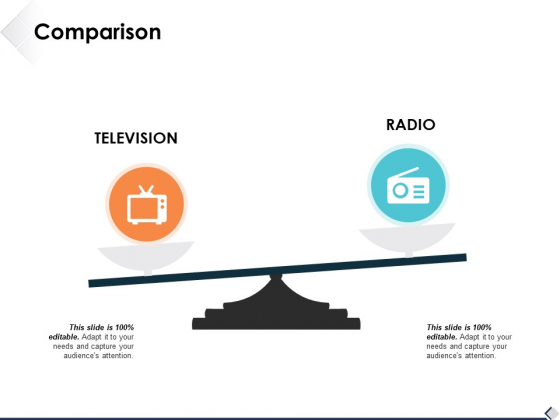 Comparison

TELEVISION

RADIO

This slide is 100% editable. Adapt it to your needs and capture your audience's attention.

This slide is 100% editable. Adapt it to your needs and capture your audience's attention.